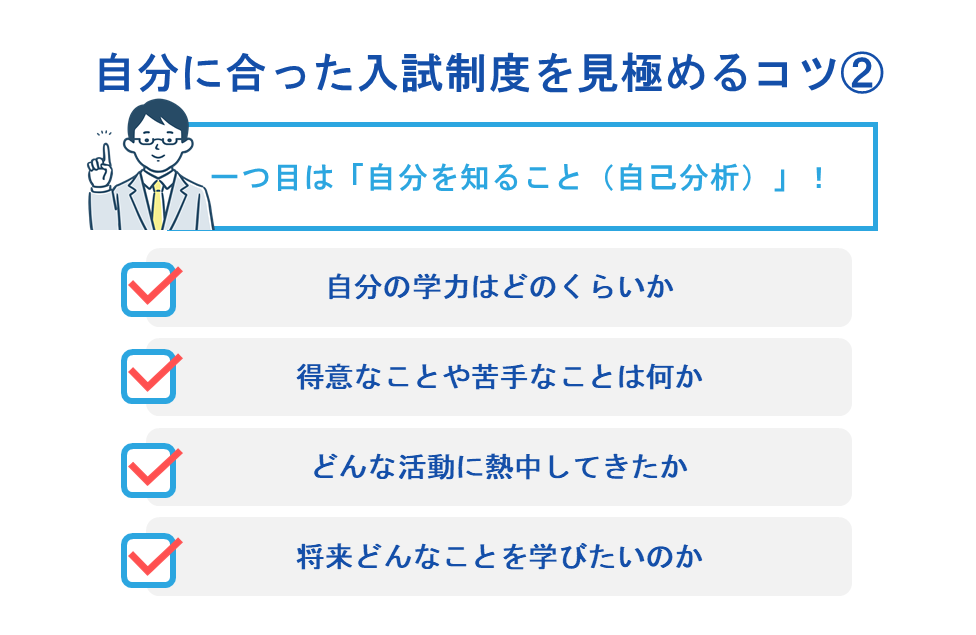 自分に合った入試制度を見極めるコツ②

一つ目は「自分を知ること（自己分析）」！

自分の学力はどのくらいか

得意なことや苦手なことは何か

どんな活動に熱中してきたか

将来どんなことを学びたいのか